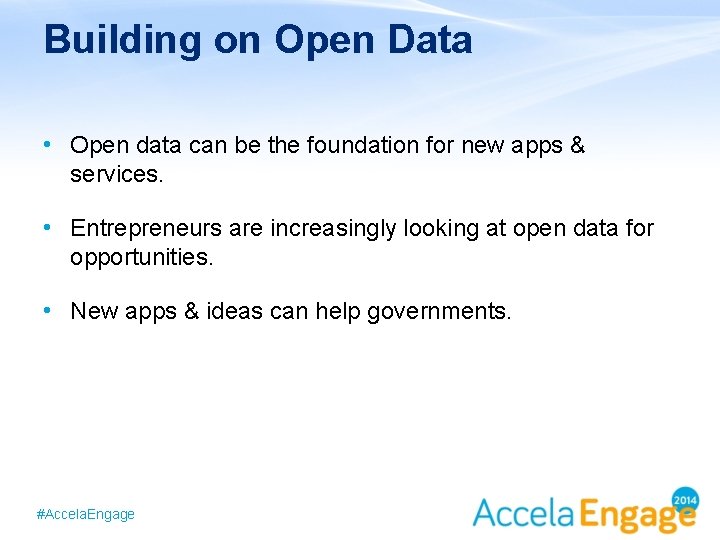 Building on Open Data

• Open data can be the foundation for new apps & services.

• Entrepreneurs are increasingly looking at open data for opportunities.

• New apps & ideas can help governments.

#AccelaEngage

AccelaEngage 2014